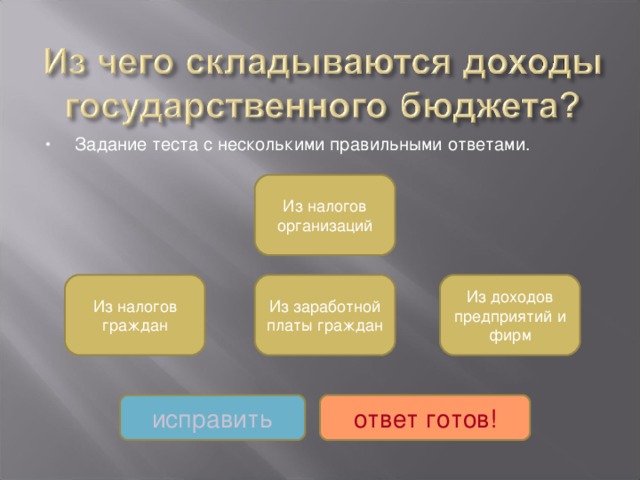 Из чего складываются доходы государственного бюджета?

• Задание теста с несколькими правильными ответами.

Из налогов организаций

Из налогов граждан

Из заработной платы граждан

Из доходов предприятий и фирм

исправить

ответ готов!